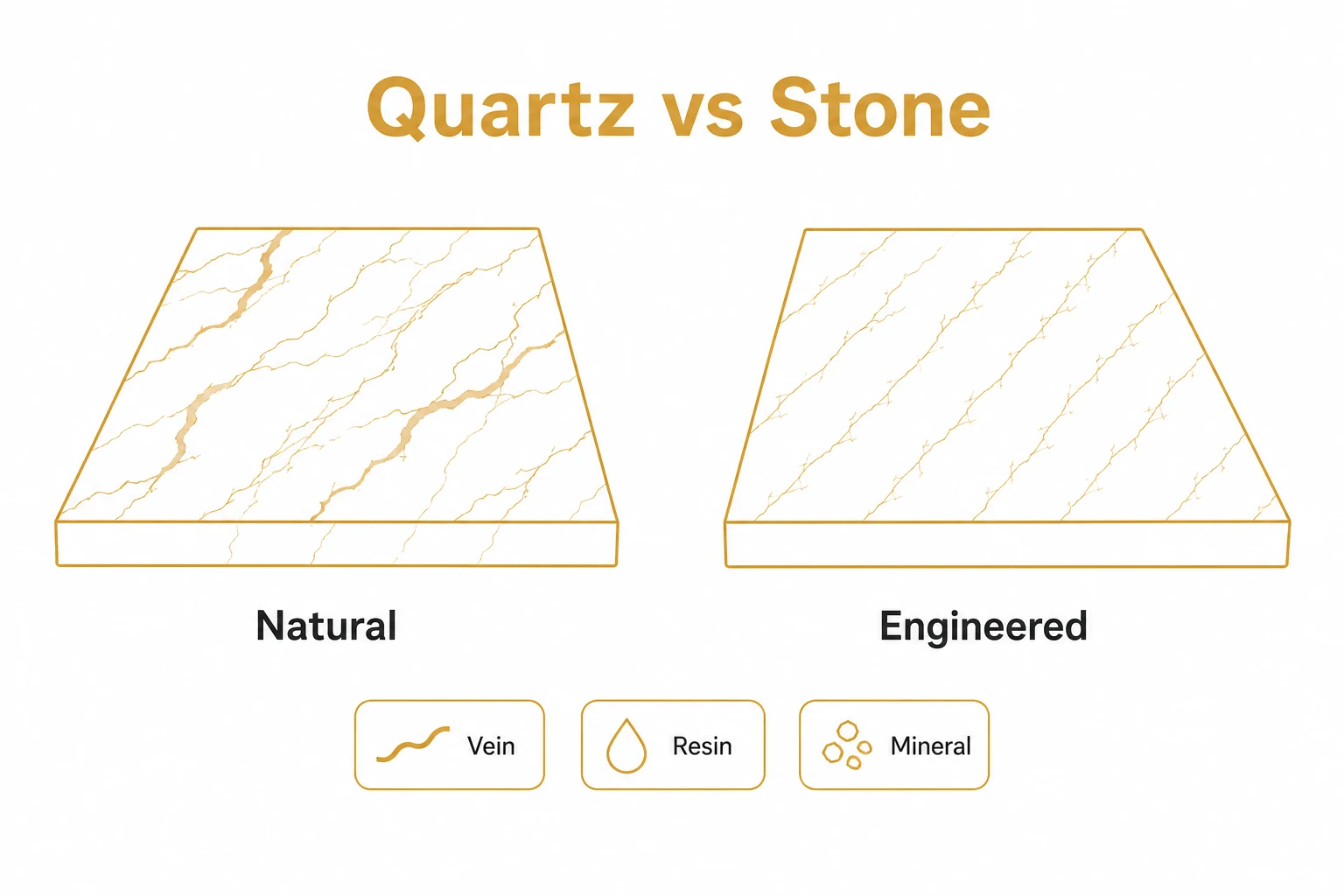 Quartz vs Stone

Natural

Engineered

Vein

Resin

Mineral